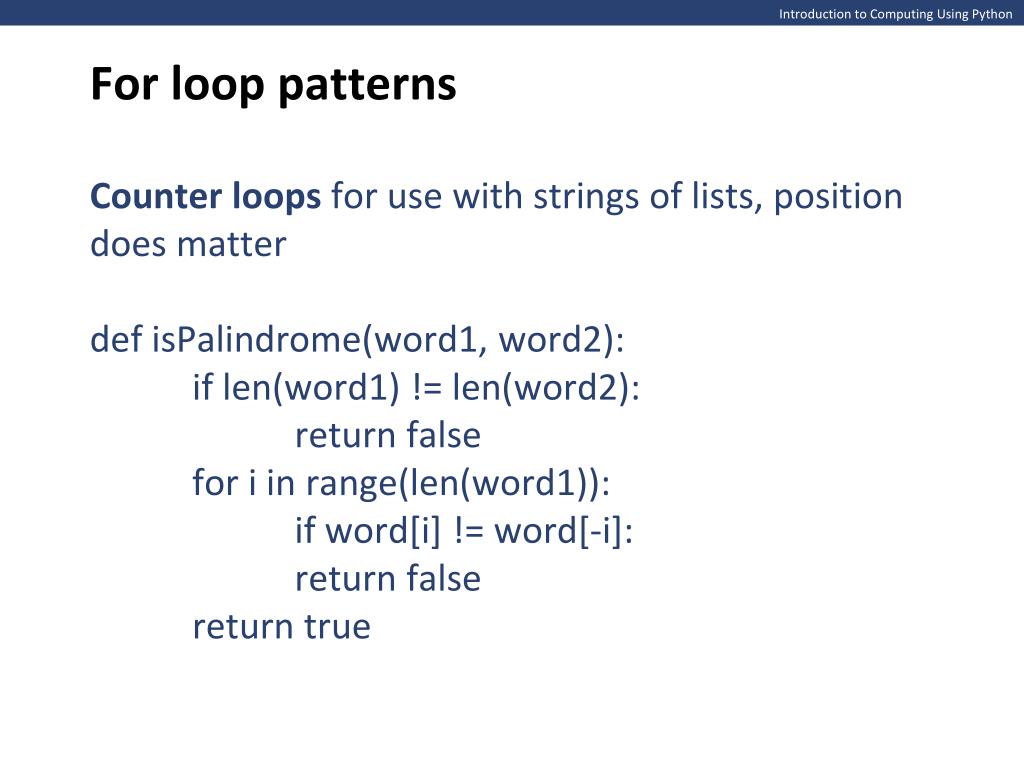 Introduction to Computing Using Python

For loop patterns

Counter loops for use with strings of lists, position does matter

def isPalindrome(word1, word2):
    if len(word1) != len(word2):
        return false
    for i in range(len(word1)):
        if word[i] != word[-i]:
        return false
    return true